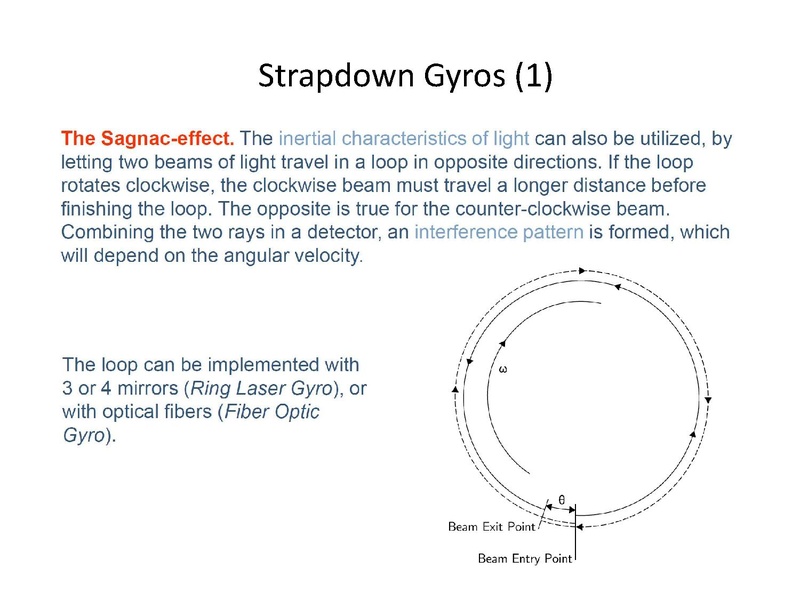 Strapdown Gyros (1)

The Sagnac-effect. The inertial characteristics of light can also be utilized, by letting two beams of light travel in a loop in opposite directions. If the loop rotates clockwise, the clockwise beam must travel a longer distance before finishing the loop. The opposite is true for the counter-clockwise beam. Combining the two rays in a detector, an interference pattern is formed, which will depend on the angular velocity.

The loop can be implemented with 3 or 4 mirrors (Ring Laser Gyro), or with optical fibers (Fiber Optic Gyro).

$\omega$

$\theta$

Beam Exit Point

Beam Entry Point